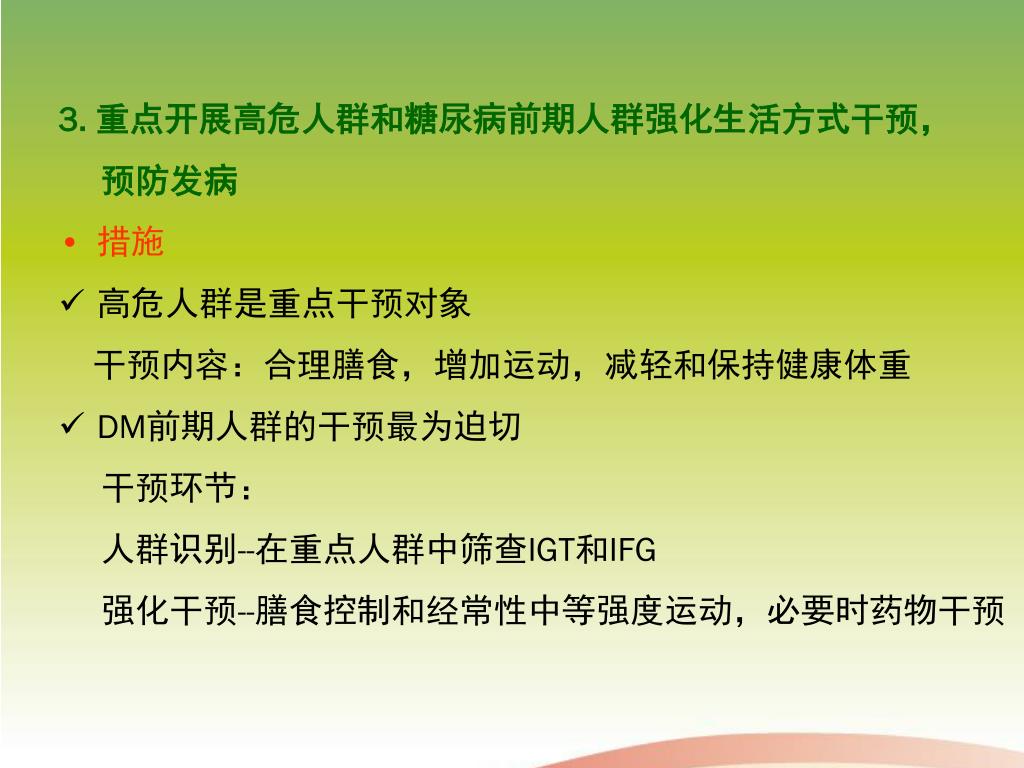 3. 重点开展高危人群和糖尿病前期人群强化生活方式干预，预防发病

• 措施

✓ 高危人群是重点干预对象

干预内容：合理膳食，增加运动，减轻和保持健康体重

✓ DM前期人群的干预最为迫切

干预环节：

人群识别--在重点人群中筛查IGT和IFG

强化干预--膳食控制和经常性中等强度运动，必要时药物干预